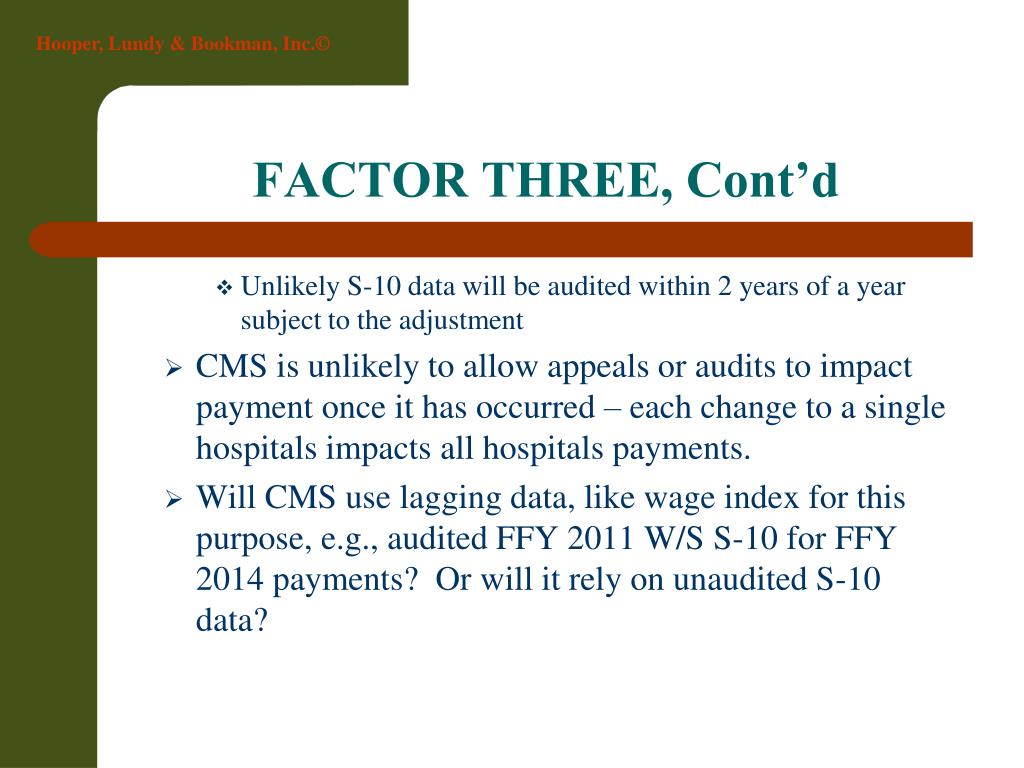 Hooper, Lundy & Bookman, Inc.©

FACTOR THREE, Cont’d

❖ Unlikely S-10 data will be audited within 2 years of a year subject to the adjustment

➢ CMS is unlikely to allow appeals or audits to impact payment once it has occurred – each change to a single hospitals impacts all hospitals payments.

➢ Will CMS use lagging data, like wage index for this purpose, e.g., audited FFY 2011 W/S S-10 for FFY 2014 payments? Or will it rely on unaudited S-10 data?